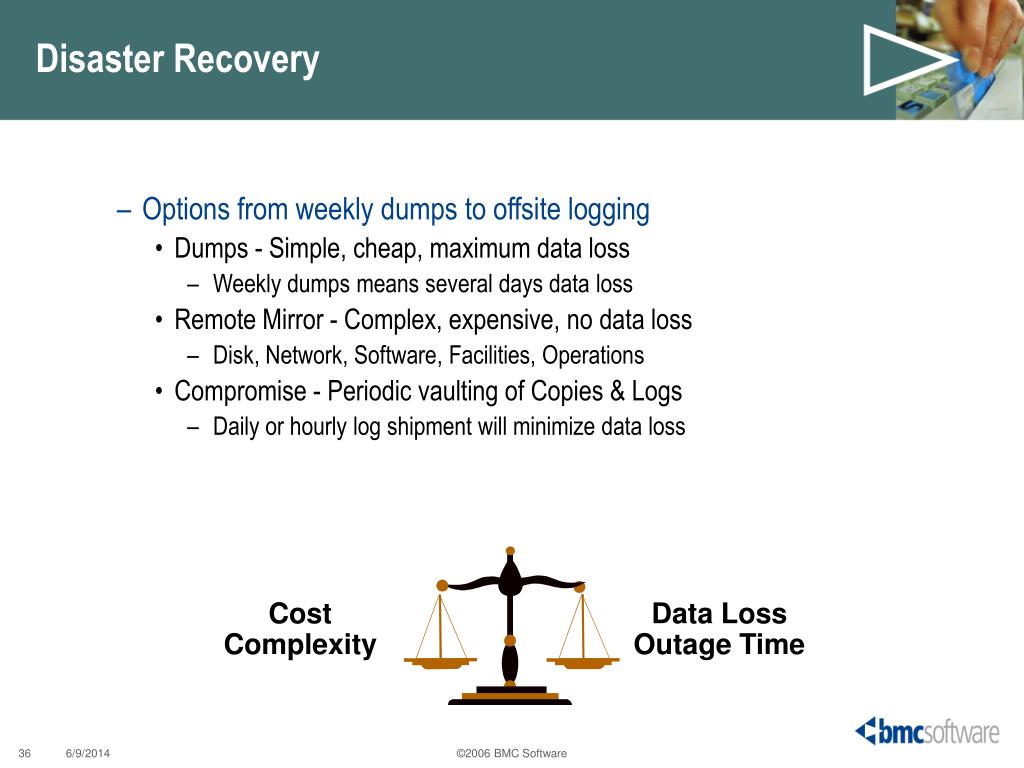 Disaster Recovery

– Options from weekly dumps to offsite logging
• Dumps - Simple, cheap, maximum data loss
– Weekly dumps means several days data loss
• Remote Mirror - Complex, expensive, no data loss
– Disk, Network, Software, Facilities, Operations
• Compromise - Periodic vaulting of Copies & Logs
– Daily or hourly log shipment will minimize data loss

Cost
Complexity

Data Loss
Outage Time

36 6/9/2014 ©2006 BMC Software

bmcsoftware